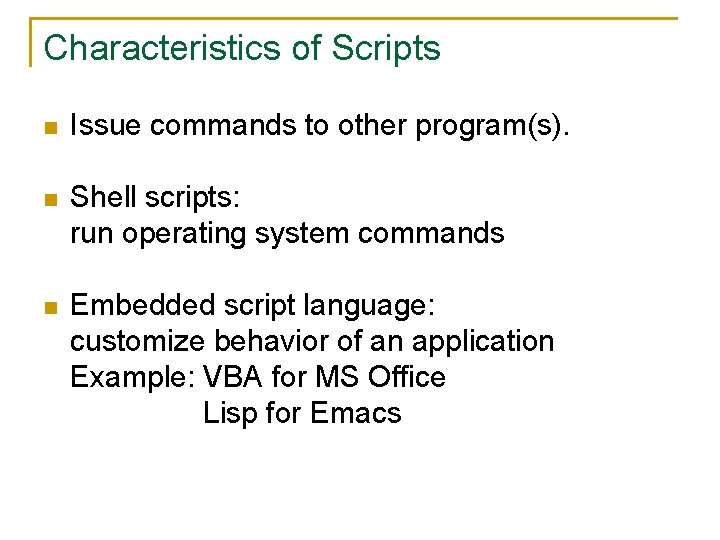 Characteristics of Scripts

Issue commands to other program(s).

Shell scripts:
run operating system commands

Embedded script language:
customize behavior of an application
Example: VBA for MS Office
Lisp for Emacs